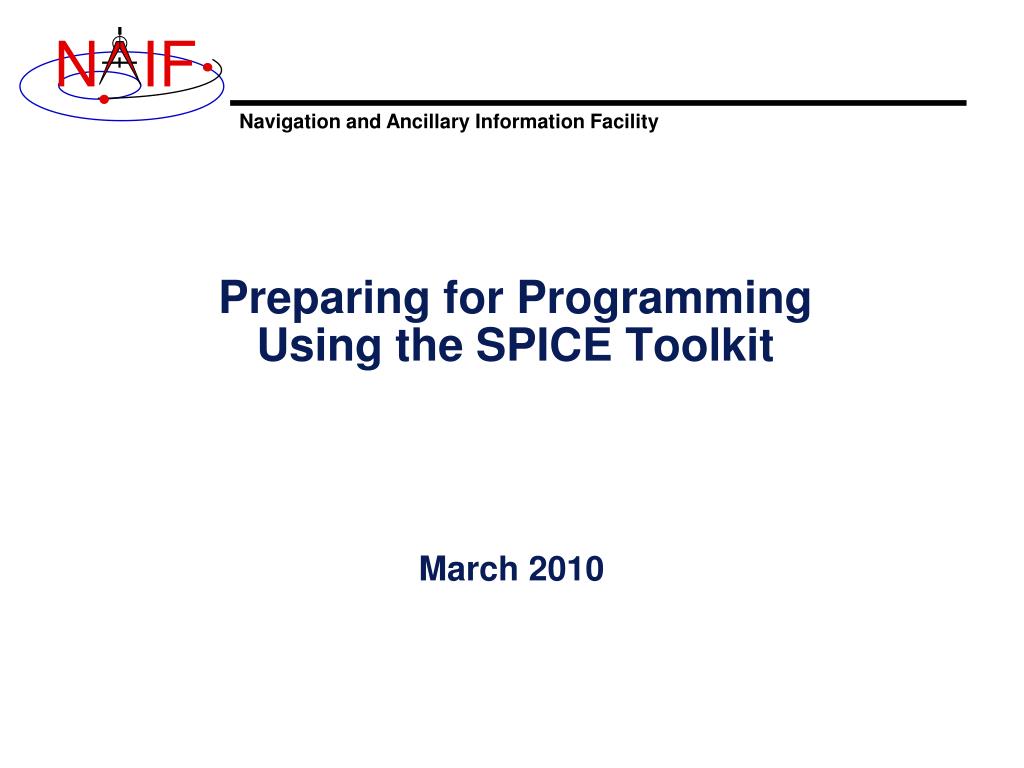 NAIF

Navigation and Ancillary Information Facility

Preparing for Programming Using the SPICE Toolkit

March 2010